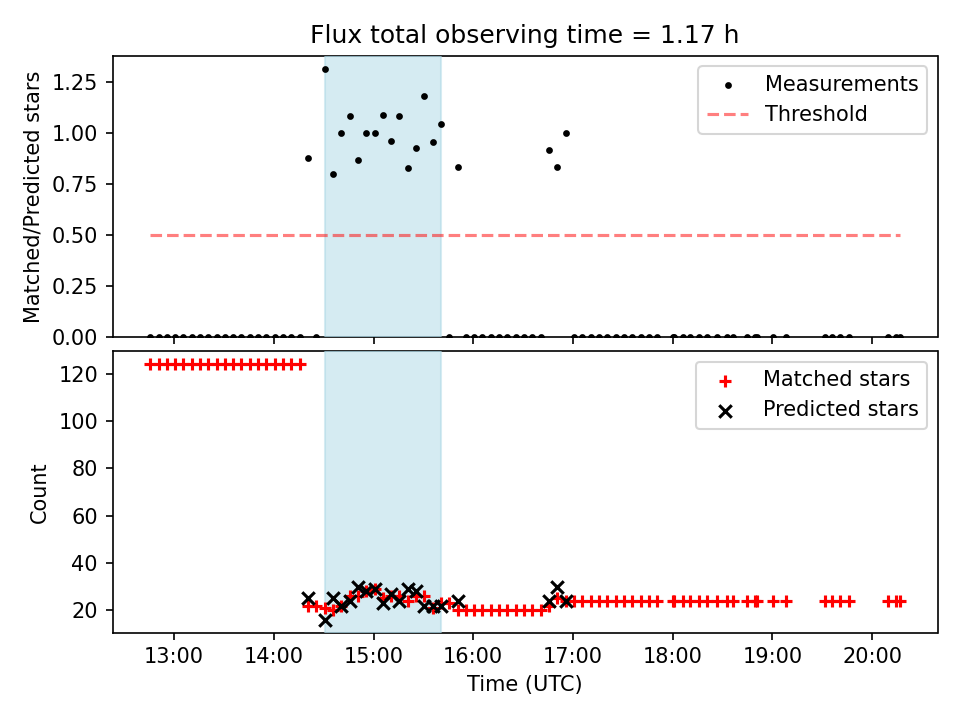 Flux total observing time = 1.17 h

Matched/Predicted stars

1.25
1.00
0.75
0.50
0.25
0.00

Measurements
Threshold

Count

120
100
80
60
40
20

Matched stars
Predicted stars

13:00
14:00
15:00
16:00
17:00
18:00
19:00
20:00

Time (UTC)